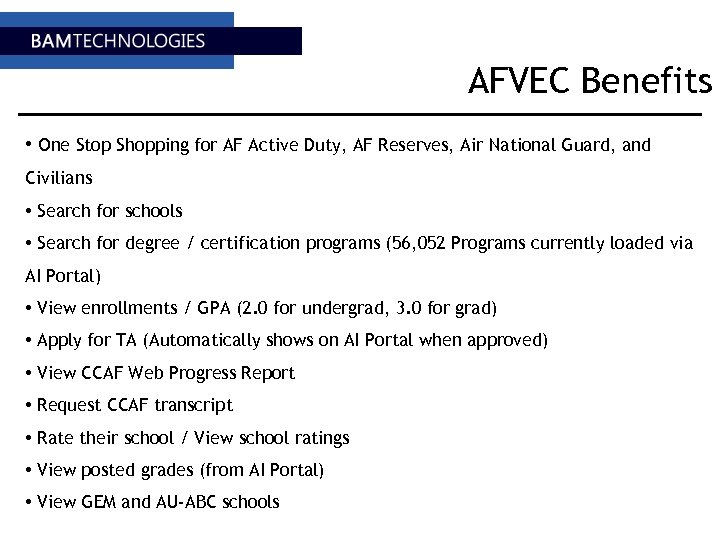 BAMTECHNOLOGIES

AFVEC Benefits

• One Stop Shopping for AF Active Duty, AF Reserves, Air National Guard, and Civilians

• Search for schools

• Search for degree / certification programs (56,052 Programs currently loaded via AI Portal)

• View enrollments / GPA (2.0 for undergrad, 3.0 for grad)

• Apply for TA (Automatically shows on AI Portal when approved)

• View CCAF Web Progress Report

• Request CCAF transcript

• Rate their school / View school ratings

• View posted grades (from AI Portal)

• View GEM and AU-ABC schools